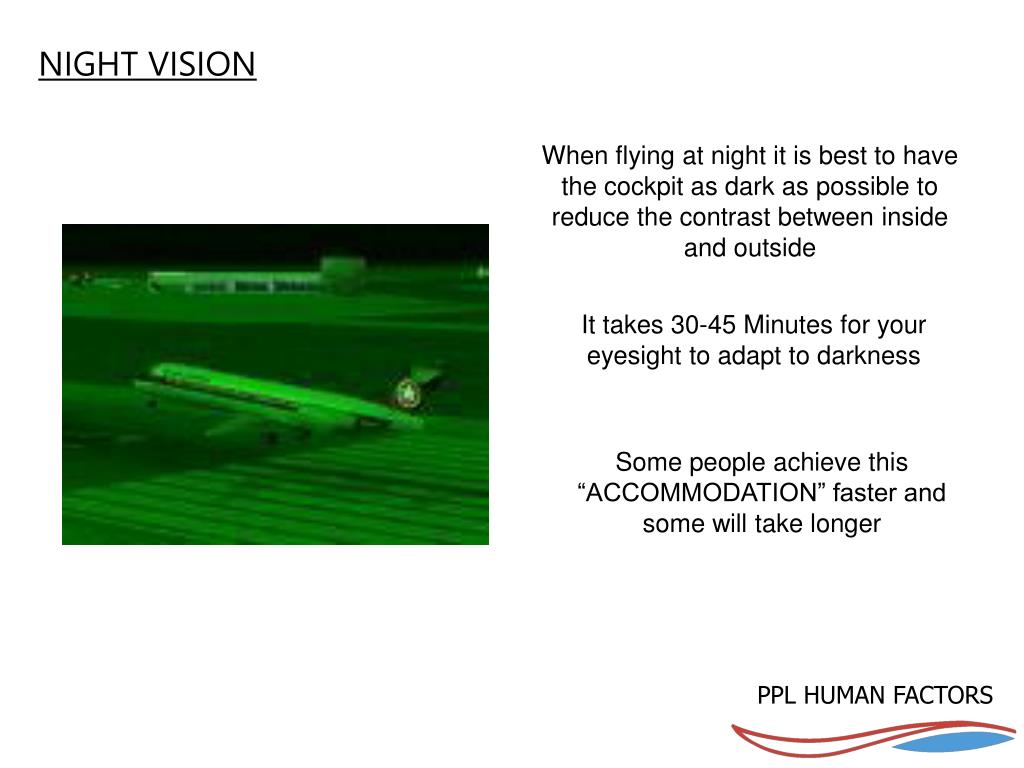 NIGHT VISION

When flying at night it is best to have the cockpit as dark as possible to reduce the contrast between inside and outside

It takes 30-45 Minutes for your eyesight to adapt to darkness

Some people achieve this “ACCOMMODATION” faster and some will take longer

PPL HUMAN FACTORS